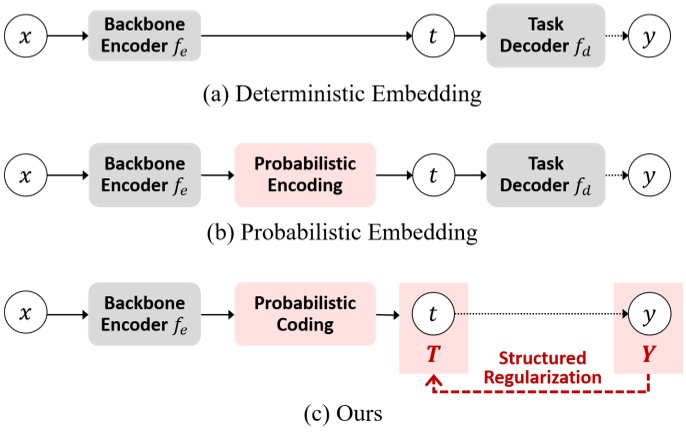 $x$

Backbone Encoder $f_e$

$t$

Task Decoder $f_d$

$y$

(a) Deterministic Embedding

$x$

Backbone Encoder $f_e$

Probabilistic Encoding

$t$

Task Decoder $f_d$

$y$

(b) Probabilistic Embedding

$x$

Backbone Encoder $f_e$

Probabilistic Coding

$t$

$y$

$T$

Structured Regularization

$Y$

(c) Ours